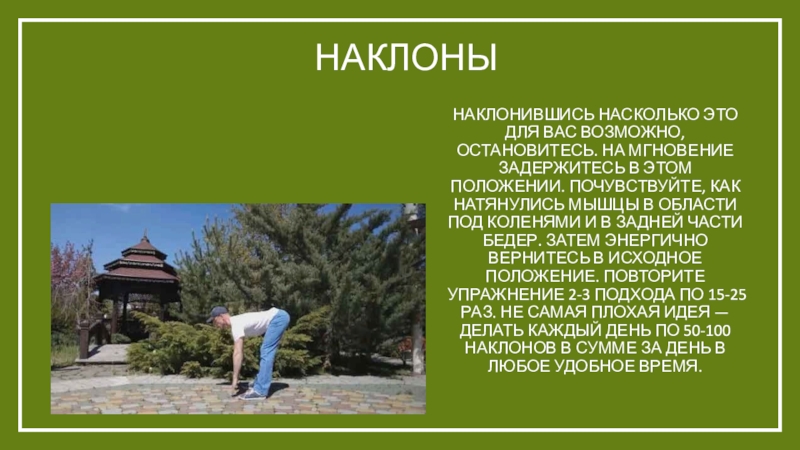 НАКЛОНЫ

НАКЛОНИВШИСЬ НАСКОЛЬКО ЭТО ДЛЯ ВАС ВОЗМОЖНО, ОСТАНОВИТЕСЬ. НА МГНОВЕНИЕ ЗАДЕРЖИТЕСЬ В ЭТОМ ПОЛОЖЕНИИ. ПОЧУВСТВУЙТЕ, КАК НАТЯНУЛИСЬ МЫШЦЫ В ОБЛАСТИ ПОД КОЛЕНЯМИ И В ЗАДНЕЙ ЧАСТИ БЕДЕР. ЗАТЕМ ЭНЕРГИЧНО ВЕРНИТЕСЬ В ИСХОДНОЕ ПОЛОЖЕНИЕ. ПОВТОРИТЕ УПРАЖНЕНИЕ 2-3 ПОДХОДА ПО 15-25 РАЗ. НЕ САМАЯ ПЛОХАЯ ИДЕЯ — ДЕЛАТЬ КАЖДЫЙ ДЕНЬ ПО 50-100 НАКЛОНОВ В СУММЕ ЗА ДЕНЬ В ЛЮБОЕ УДОБНОЕ ВРЕМЯ.